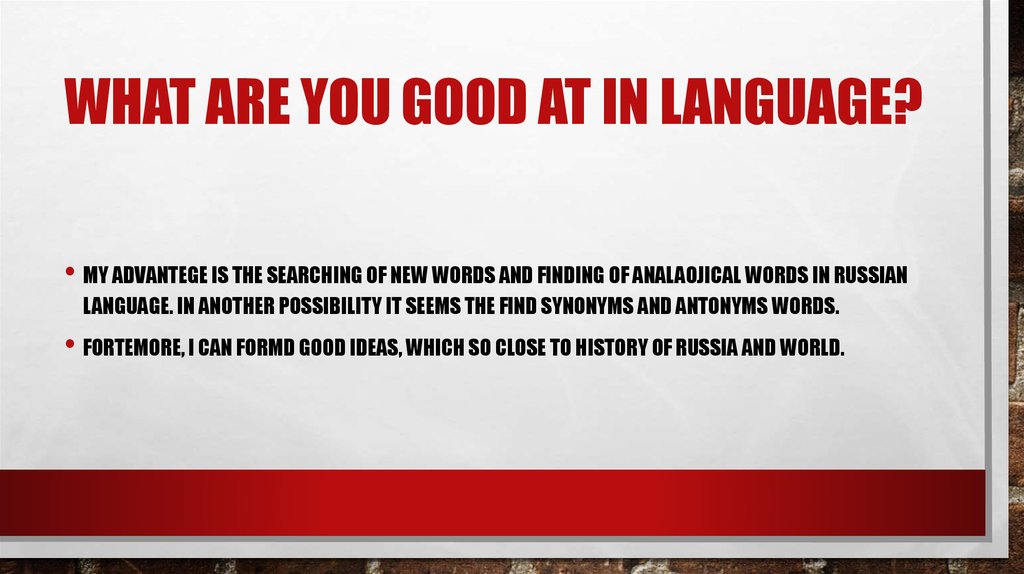 WHAT ARE YOU GOOD AT IN LANGUAGE?

• MY ADVANTEGE IS THE SEARCHING OF NEW WORDS AND FINDING OF ANALAOJICAL WORDS IN RUSSIAN LANGUAGE. IN ANOTHER POSSIBILITY IT SEEMS THE FIND SYNONYMS AND ANTONYMS WORDS.

• FORTEMORE, I CAN FORMD GOOD IDEAS, WHICH SO CLOSE TO HISTORY OF RUSSIA AND WORLD.